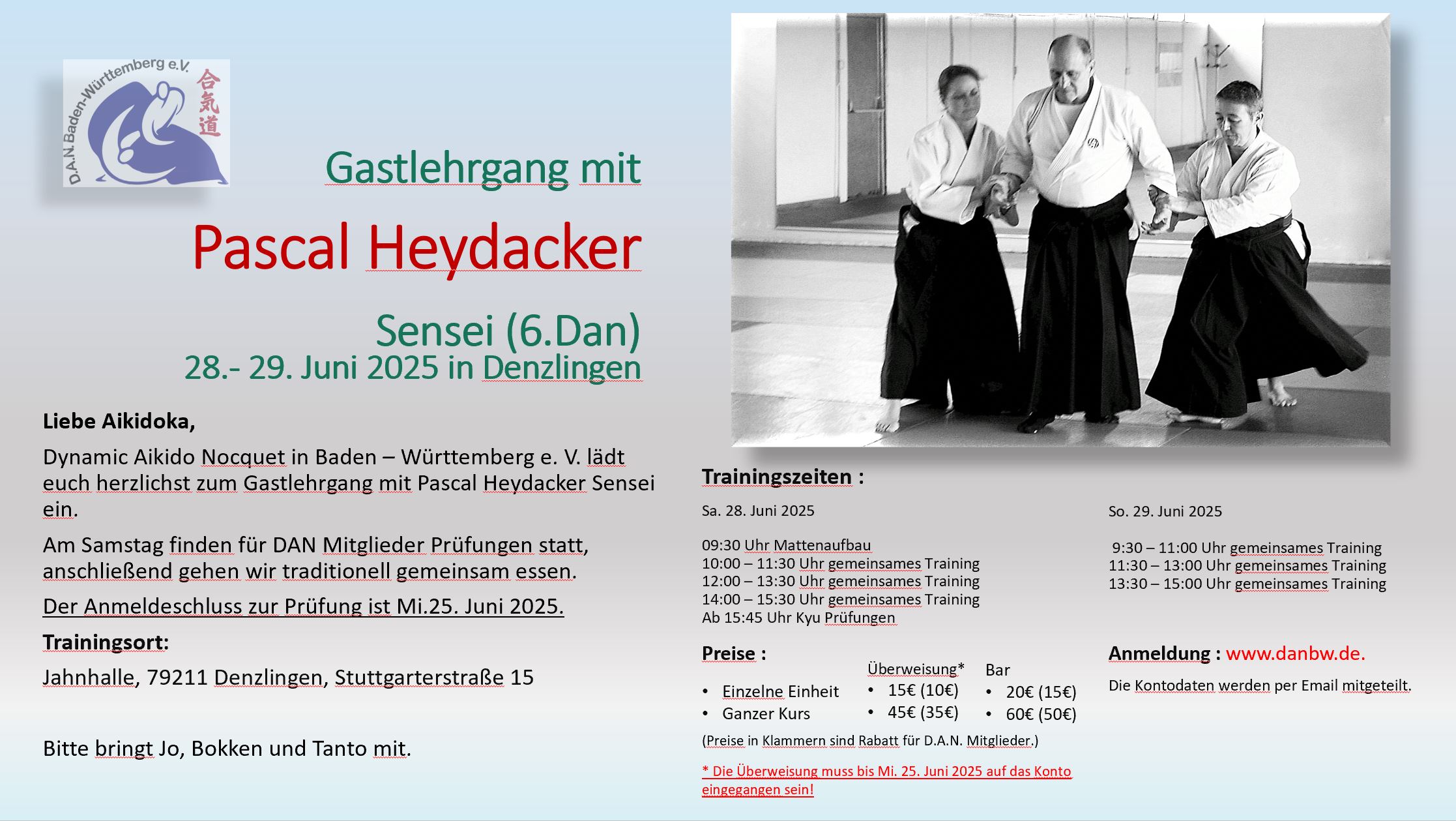 D.A.N. Baden-Württemberg e.V.
合気道

Gastlehrgang mit

Pascal Heydacker

Sensei (6.Dan)
28.- 29. Juni 2025 in Denzlingen

Liebe Aikidoka,

Dynamic Aikido Nocquet in Baden – Württemberg e. V. lädt euch herzlichst zum Gastlehrgang mit Pascal Heydacker Sensei ein.

Am Samstag finden für DAN Mitglieder Prüfungen statt, anschließend gehen wir traditionell gemeinsam essen.

Der Anmeldeschluss zur Prüfung ist Mi.25. Juni 2025.

Trainingsort:

Jahnhalle, 79211 Denzlingen, Stuttgarterstraße 15

Bitte bringt Jo, Bokken und Tanto mit.

Trainingszeiten :

Sa. 28. Juni 2025

09:30 Uhr Mattenaufbau
10:00 – 11:30 Uhr gemeinsames Training
12:00 – 13:30 Uhr gemeinsames Training
14:00 – 15:30 Uhr gemeinsames Training
Ab 15:45 Uhr Kyu Prüfungen

So. 29. Juni 2025

9:30 – 11:00 Uhr gemeinsames Training
11:30 – 13:00 Uhr gemeinsames Training
13:30 – 15:00 Uhr gemeinsames Training

Preise :

| | Überweisung* | Bar |
|---|---|---|
| • Einzelne Einheit | • 15€ (10€) | • 20€ (15€) |
| • Ganzer Kurs | • 45€ (35€) | • 60€ (50€) |

(Preise in Klammern sind Rabatt für D.A.N. Mitglieder.)

* Die Überweisung muss bis Mi. 25. Juni 2025 auf das Konto eingegangen sein!

Anmeldung : www.danbw.de.

Die Kontodaten werden per Email mitgeteilt.